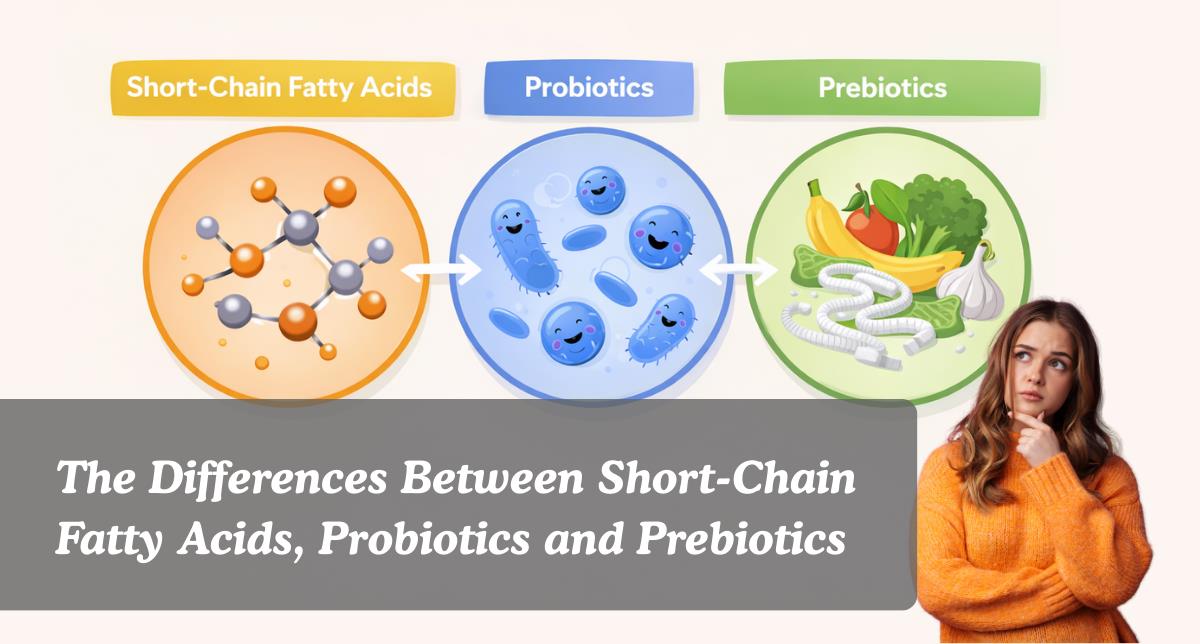 Short-Chain Fatty Acids

Probiotics

Prebiotics

The Differences Between Short-Chain Fatty Acids, Probiotics and Prebiotics